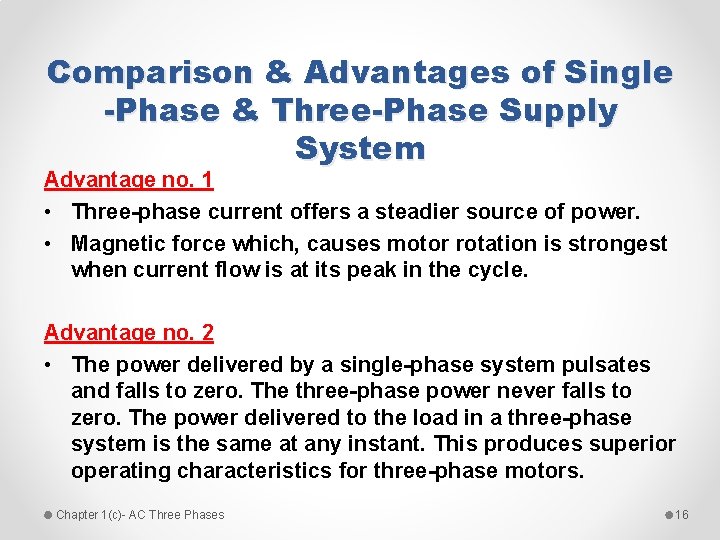 Comparison & Advantages of Single -Phase & Three-Phase Supply System

Advantage no. 1

• Three-phase current offers a steadier source of power.
• Magnetic force which, causes motor rotation is strongest when current flow is at its peak in the cycle.

Advantage no. 2

• The power delivered by a single-phase system pulsates and falls to zero. The three-phase power never falls to zero. The power delivered to the load in a three-phase system is the same at any instant. This produces superior operating characteristics for three-phase motors.

Chapter 1(c)- AC Three Phases

16